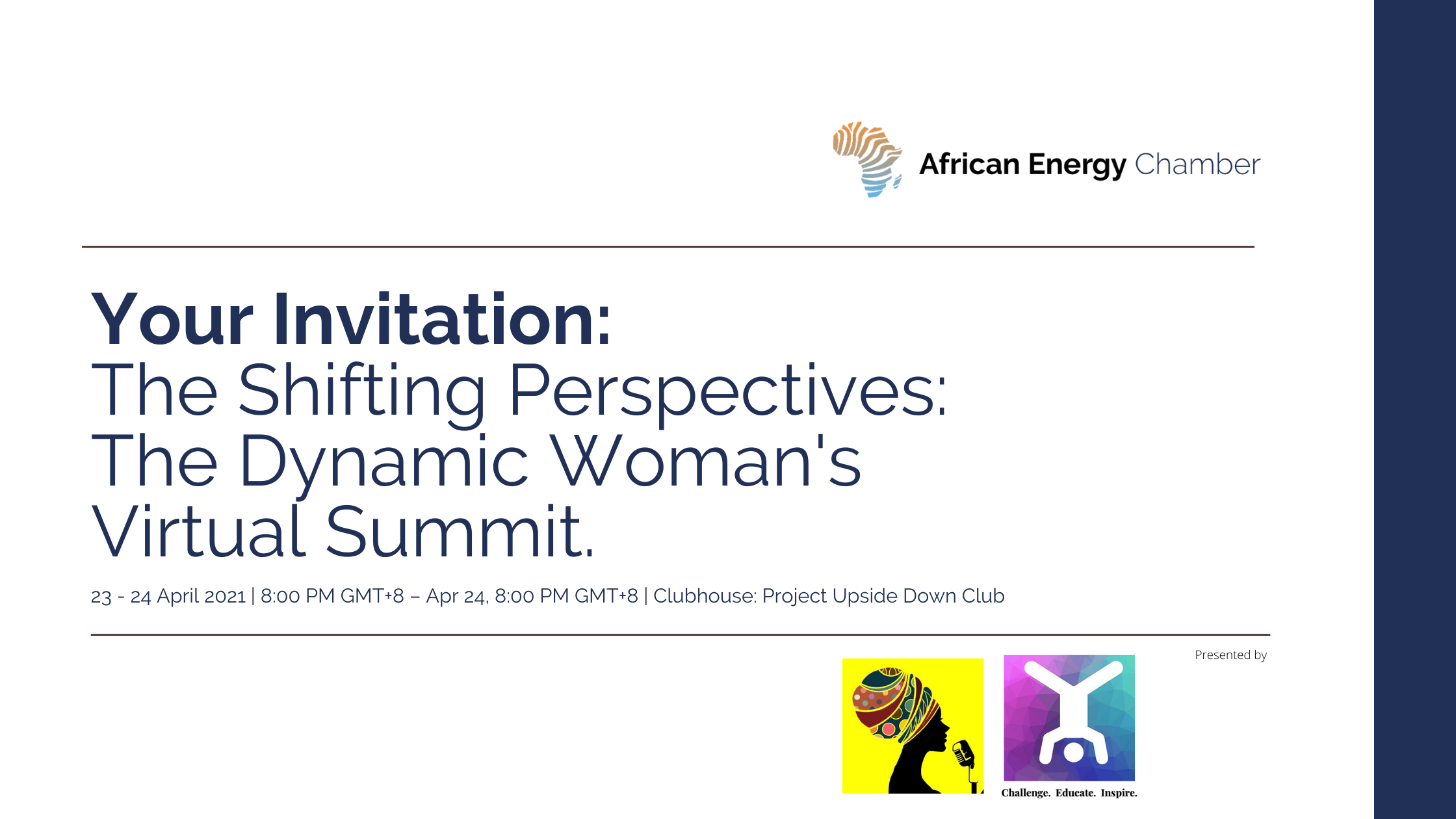 African Energy Chamber

Your Invitation:
The Shifting Perspectives: The Dynamic Woman's Virtual Summit.

23 - 24 April 2021 | 8:00 PM GMT+8 – Apr 24, 8:00 PM GMT+8 | Clubhouse: Project Upside Down Club

Presented by

Challenge. Educate. Inspire.